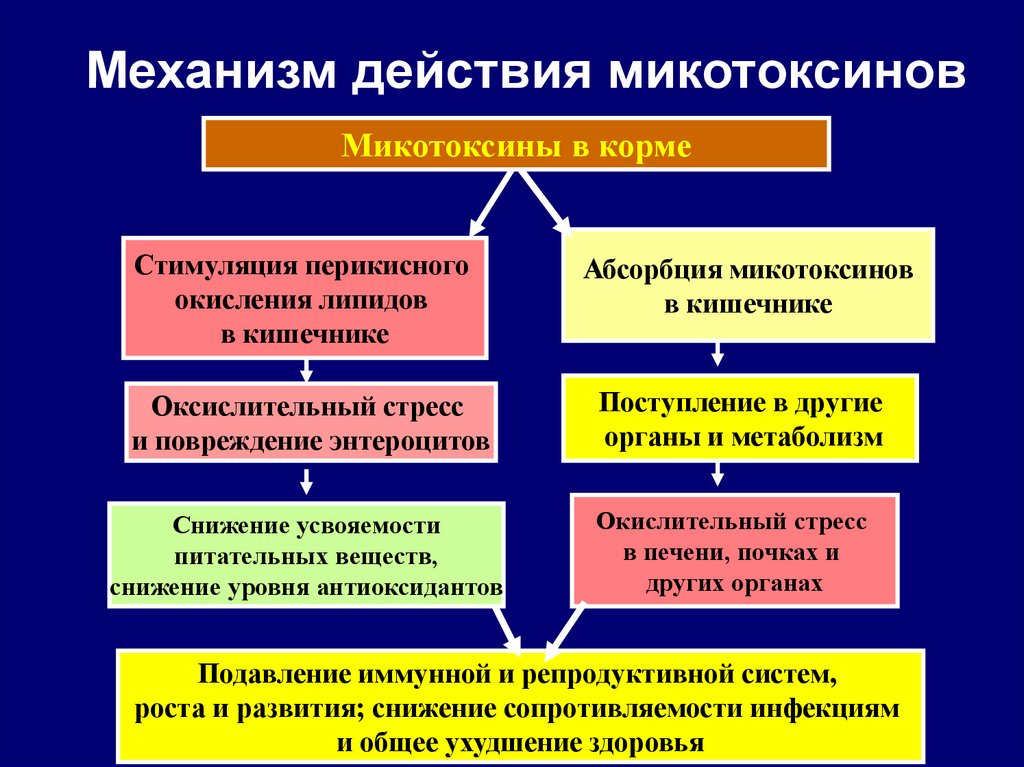 Механизм действия микотоксинов

Микотоксины в корме

Стимуляция перикисного окисления липидов в кишечнике

Оксислительный стресс и повреждение энтероцитов

Снижение усвояемости питательных веществ, снижение уровня антиоксидантов

Абсорбция микотоксинов в кишечнике

Поступление в другие органы и метаболизм

Окислительный стресс в печени, почках и других органах

Подавление иммунной и репродуктивной систем, роста и развития; снижение сопротивляемости инфекциям и общее ухудшение здоровья